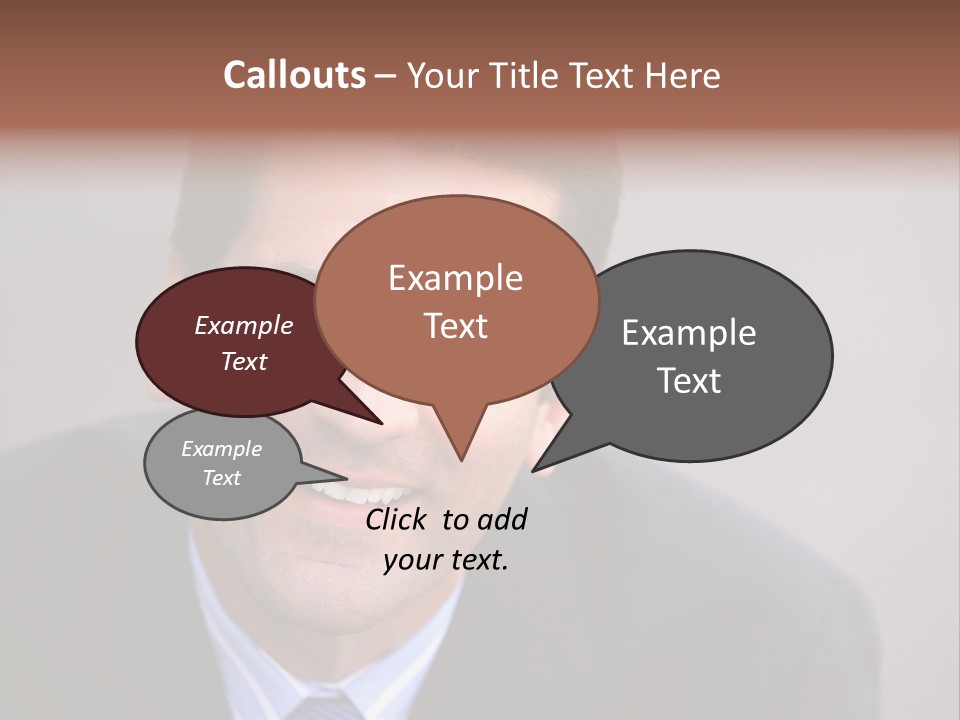 Callouts – Your Title Text Here

Example Text

Example Text

Example Text

Example Text

Click to add your text.